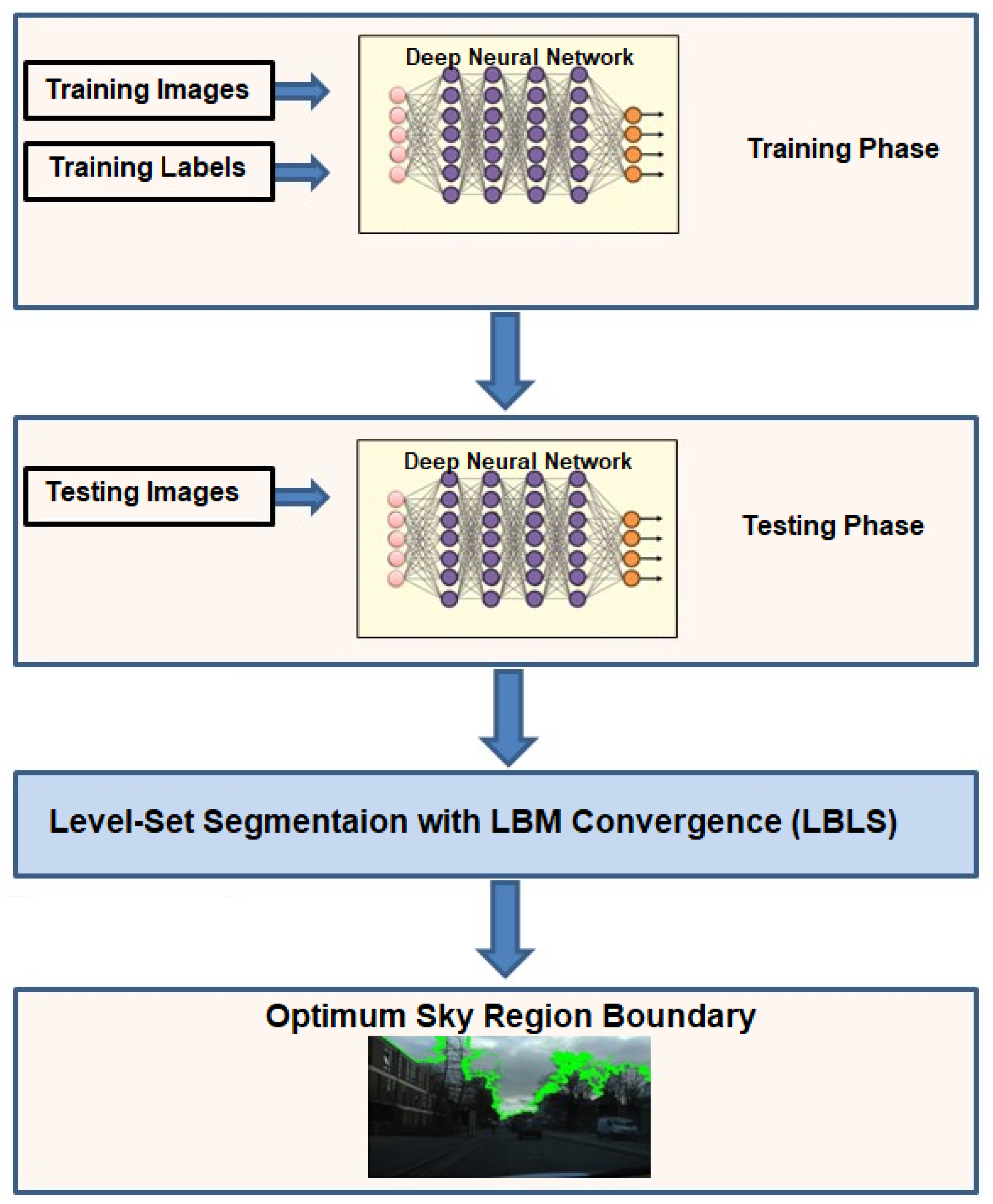 Training Images

Training Labels

Deep Neural Network

Training Phase

Testing Images

Deep Neural Network

Testing Phase

Level-Set Segmentaion with LBM Convergence (LBLS)

Optimum Sky Region Boundary